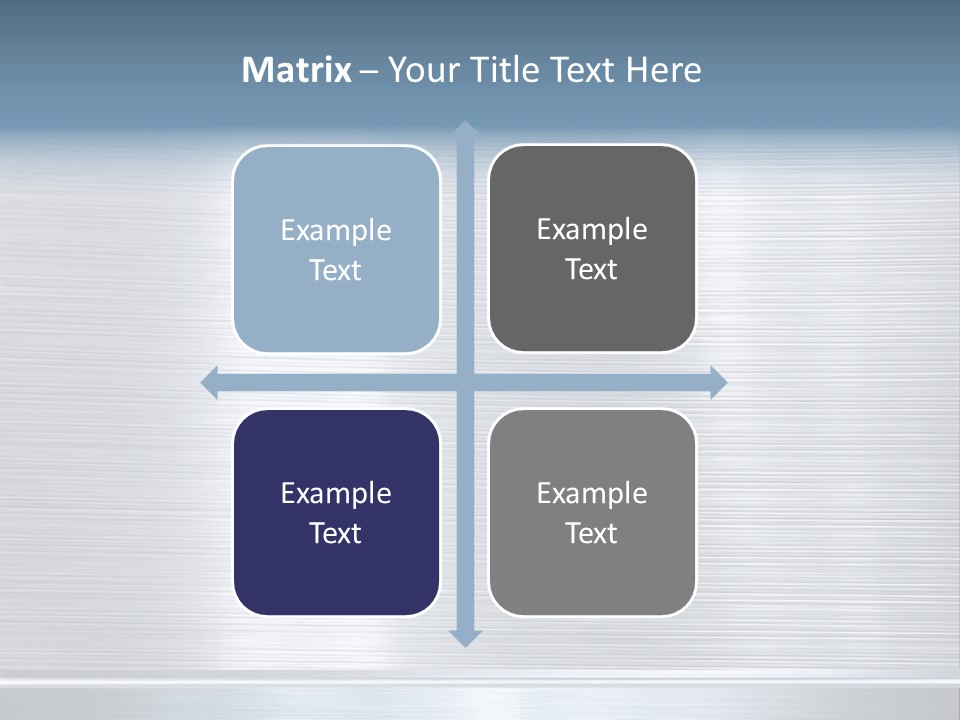 Matrix – Your Title Text Here

Example Text

Example Text

Example Text

Example Text